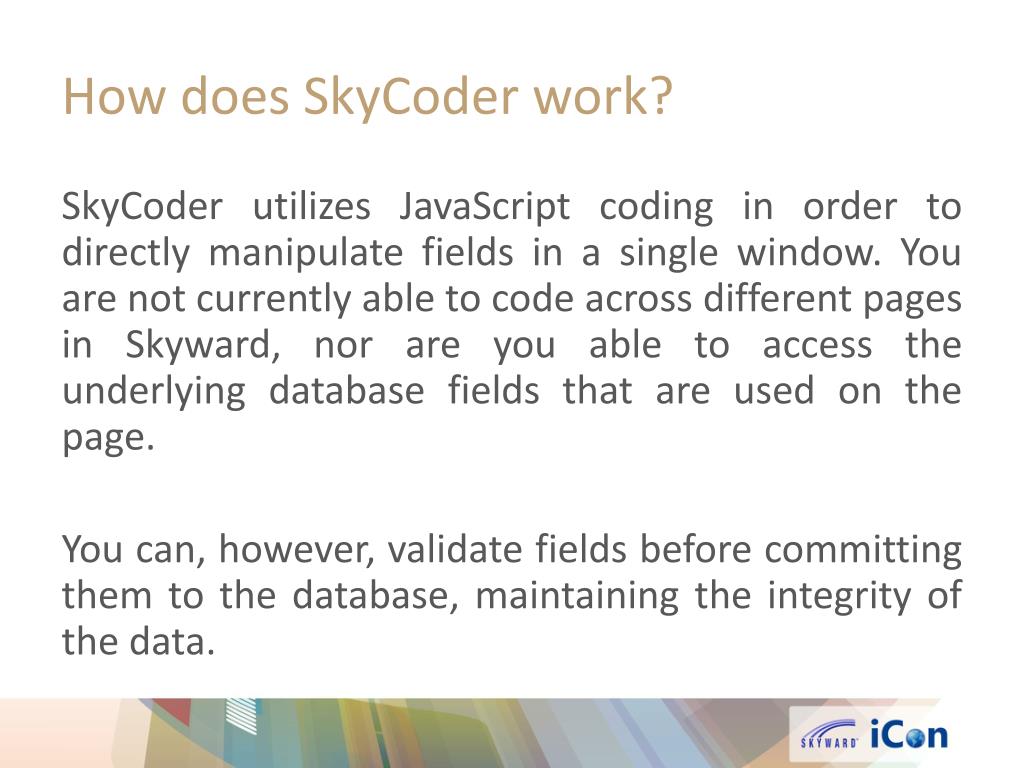 How does SkyCoder work?

SkyCoder utilizes JavaScript coding in order to directly manipulate fields in a single window. You are not currently able to code across different pages in Skyward, nor are you able to access the underlying database fields that are used on the page.

You can, however, validate fields before committing them to the database, maintaining the integrity of the data.

SKYWARD iCon